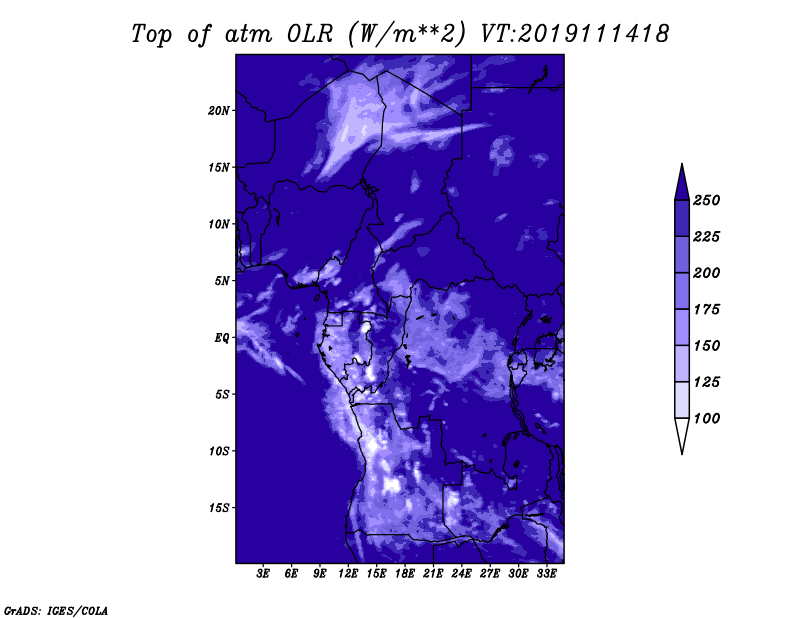 Top of atm OLR (W/m**2) VT:2019111418

20N
15N
10N
5N
EQ
5S
10S
15S

3E 6E 9E 12E 15E 18E 21E 24E 27E 30E 33E

250
225
200
175
150
125
100

GrADS: IGES/COLA